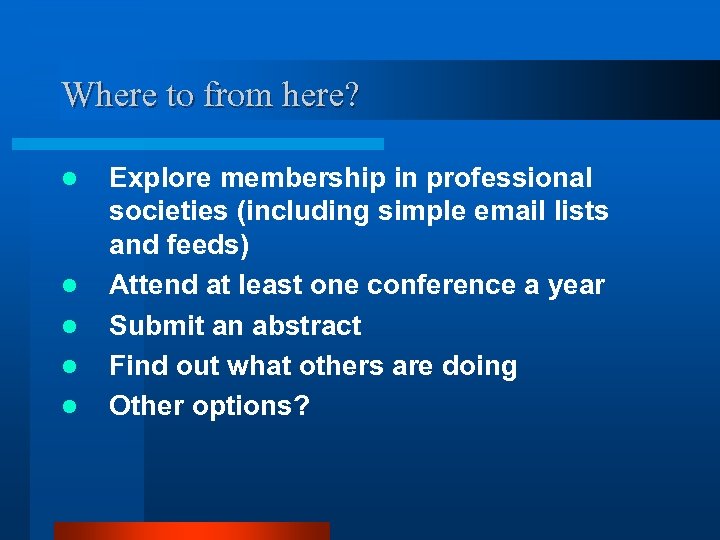 Where to from here?

- Explore membership in professional societies (including simple email lists and feeds)
- Attend at least one conference a year
- Submit an abstract
- Find out what others are doing
- Other options?